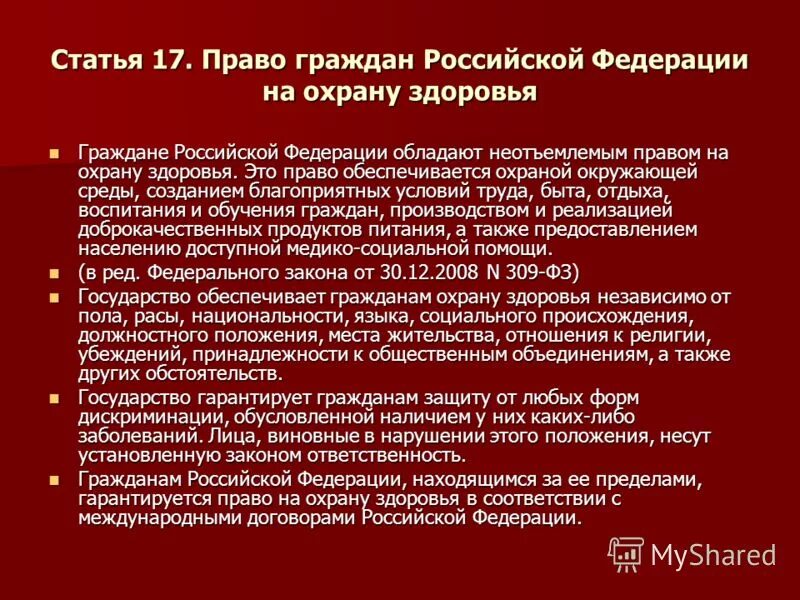 Статья 17. Право граждан Российской Федерации на охрану здоровья

Граждане Российской Федерации обладают неотъемлемым правом на охрану здоровья. Это право обеспечивается охраной окружающей среды, созданием благоприятных условий труда, быта, отдыха, воспитания и обучения граждан, производством и реализацией доброкачественных продуктов питания, а также предоставлением населению доступной медико-социальной помощи.

(в ред. Федерального закона от 30.12.2008 N 309-ФЗ)

Государство обеспечивает гражданам охрану здоровья независимо от пола, расы, национальности, языка, социального происхождения, должностного положения, места жительства, отношения к религии, убеждений, принадлежности к общественным объединениям, а также других обстоятельств.

Государство гарантирует гражданам защиту от любых форм дискриминации, обусловленной наличием у них каких-либо заболеваний. Лица, виновные в нарушении этого положения, несут установленную законом ответственность.

Гражданам Российской Федерации, находящимся за ее пределами, гарантируется право на охрану здоровья в соответствии с международными договорами Российской Федерации.

MyShared